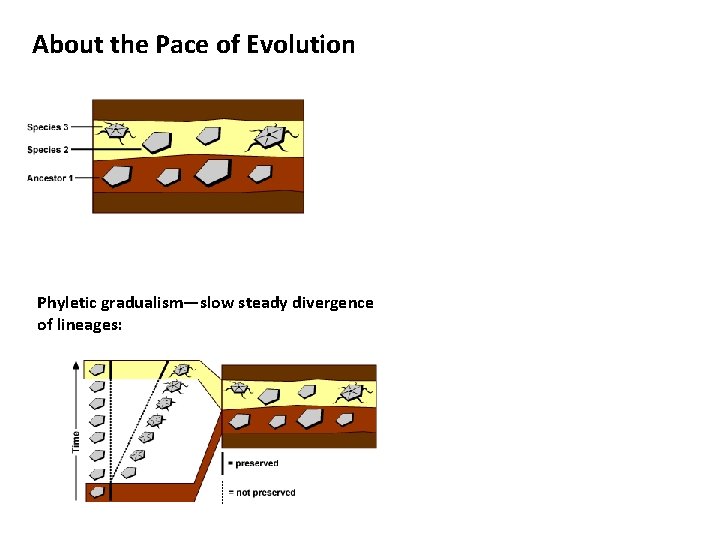 About the Pace of Evolution

Species 3
Species 2
Ancestor 1

Phyletic gradualism—slow steady divergence of lineages:

Time

= preserved

= not preserved